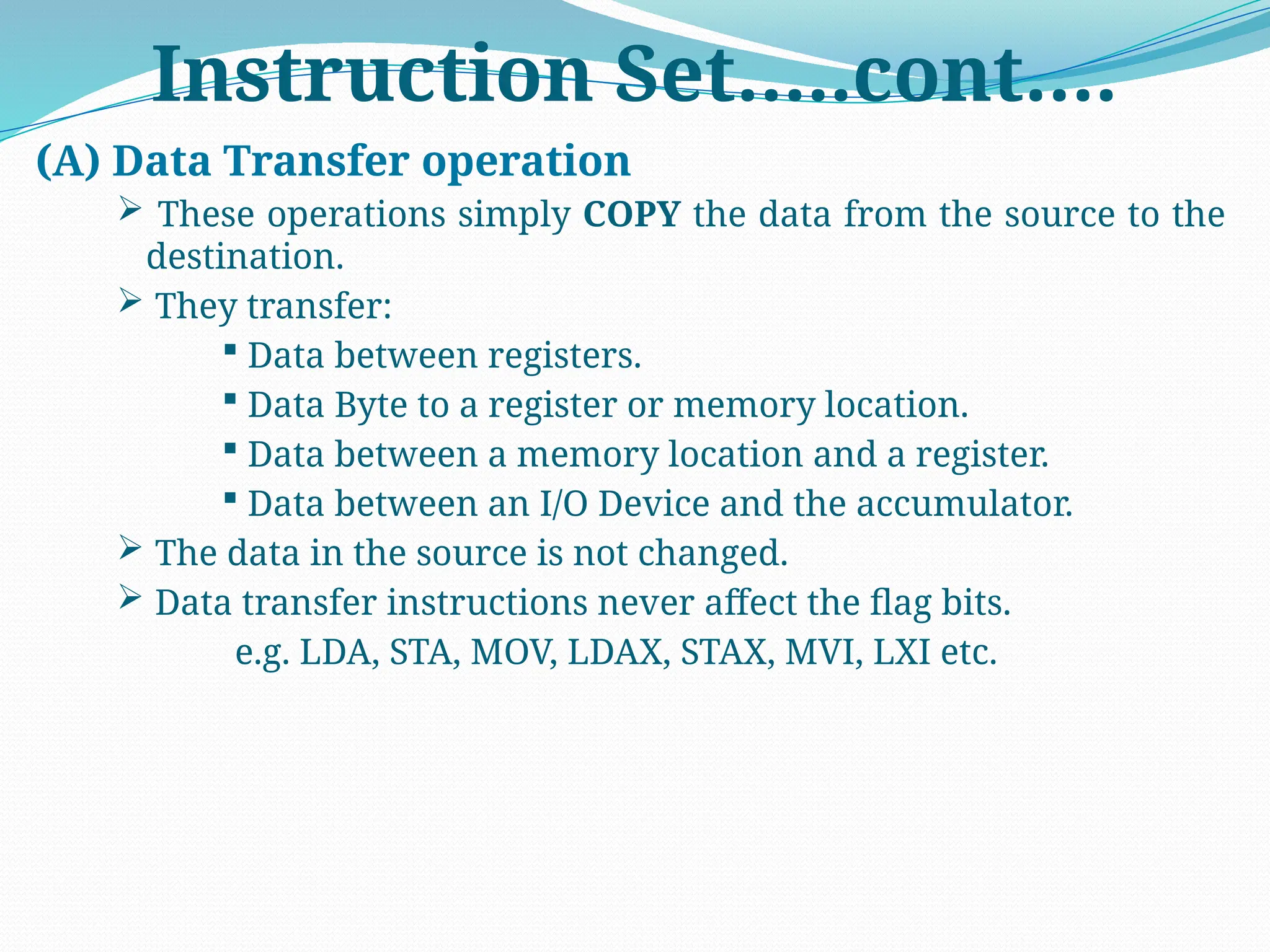 Instruction Set.....cont....

(A) Data Transfer operation

➢ These operations simply COPY the data from the source to the destination.

➢ They transfer:

▪ Data between registers.

▪ Data Byte to a register or memory location.

▪ Data between a memory location and a register.

▪ Data between an I/O Device and the accumulator.

➢ The data in the source is not changed.

➢ Data transfer instructions never affect the flag bits.

e.g. LDA, STA, MOV, LDAX, STAX, MVI, LXI etc.